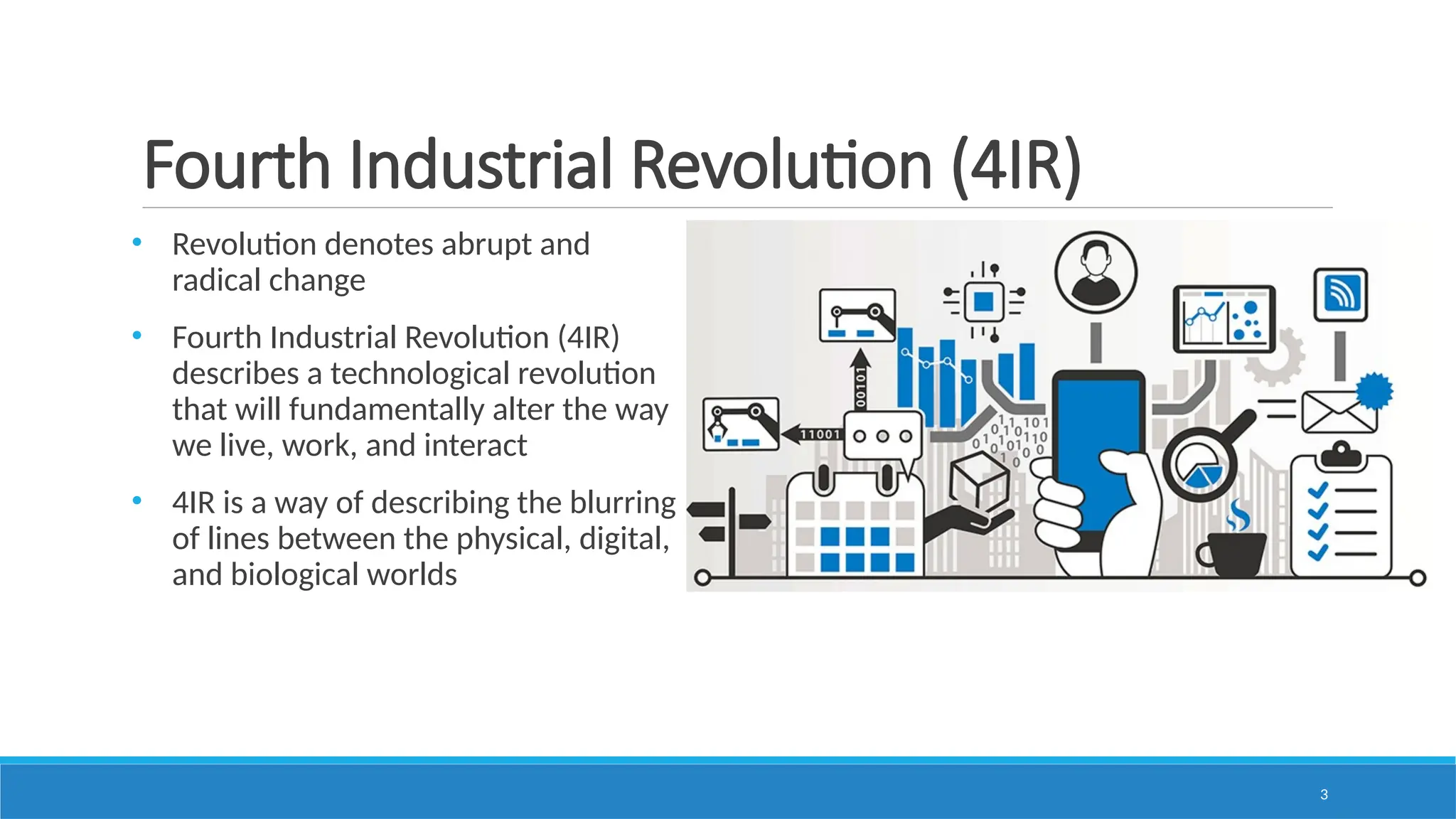 Fourth Industrial Revolution (4IR)

• Revolution denotes abrupt and radical change

• Fourth Industrial Revolution (4IR) describes a technological revolution that will fundamentally alter the way we live, work, and interact

• 4IR is a way of describing the blurring of lines between the physical, digital, and biological worlds

00101

11001

3